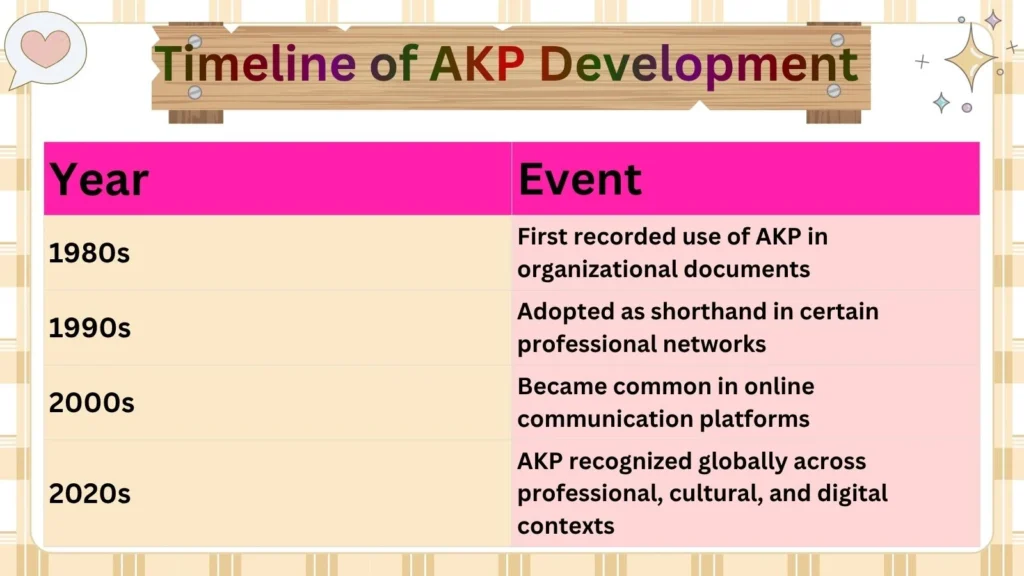 Timeline of AKP Development

| Year | Event |
|---|---|
| 1980s | First recorded use of AKP in organizational documents |
| 1990s | Adopted as shorthand in certain professional networks |
| 2000s | Became common in online communication platforms |
| 2020s | AKP recognized globally across professional, cultural, and digital contexts |